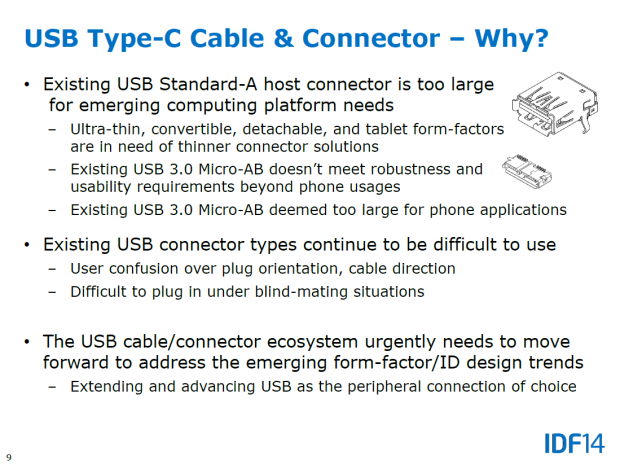 USB Type-C Cable & Connector – Why?

• Existing USB Standard-A host connector is too large for emerging computing platform needs
– Ultra-thin, convertible, detachable, and tablet form-factors are in need of thinner connector solutions
– Existing USB 3.0 Micro-AB doesn't meet robustness and usability requirements beyond phone usages
– Existing USB 3.0 Micro-AB deemed too large for phone applications

• Existing USB connector types continue to be difficult to use
– User confusion over plug orientation, cable direction
– Difficult to plug in under blind-mating situations

• The USB cable/connector ecosystem urgently needs to move forward to address the emerging form-factor/ID design trends
– Extending and advancing USB as the peripheral connection of choice

9

IDF14